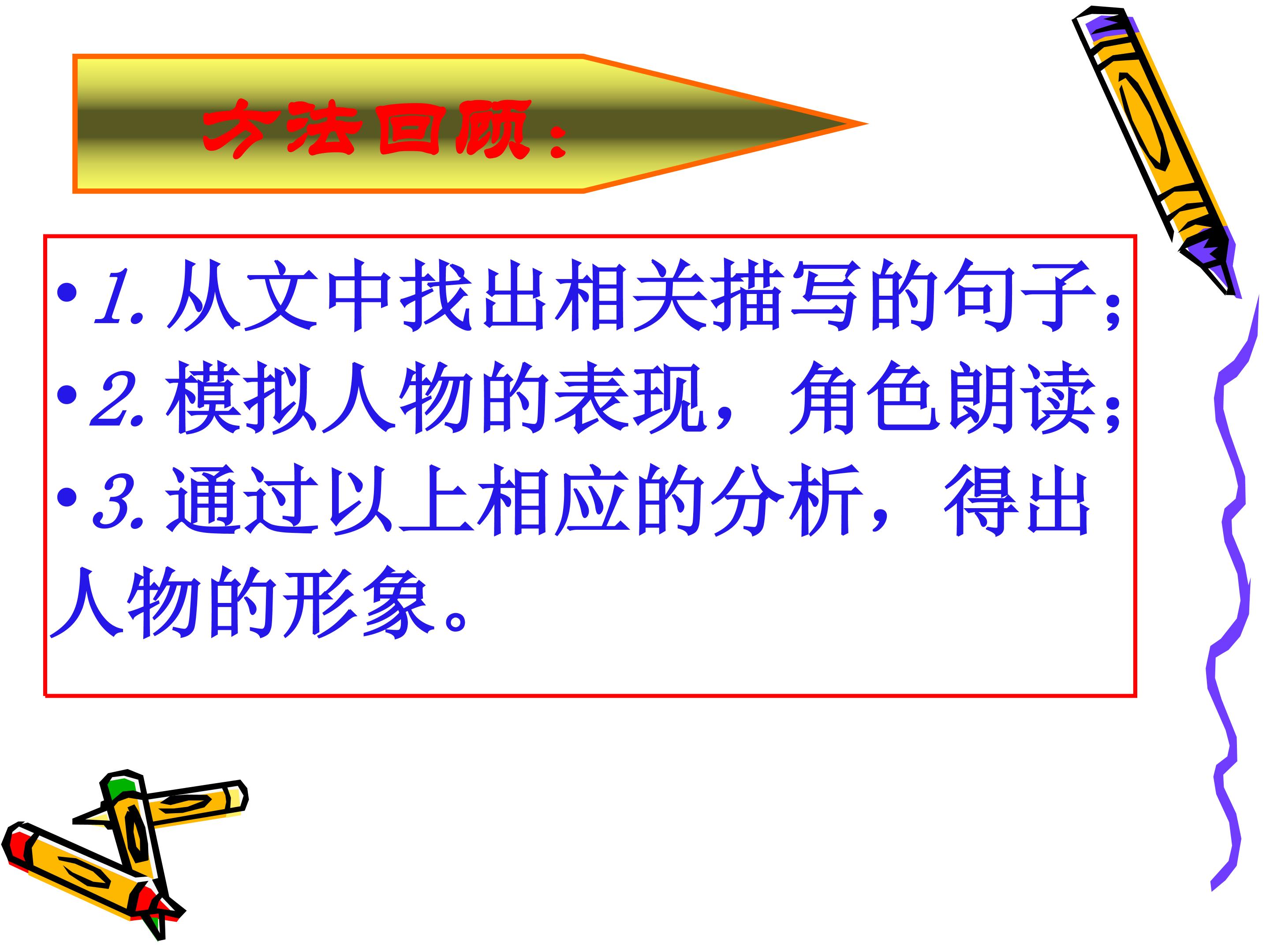 方法回顾：

• 1. 从文中找出相关描写的句子；
• 2. 模拟人物的表现，角色朗读；
• 3. 通过以上相应的分析，得出人物的形象。